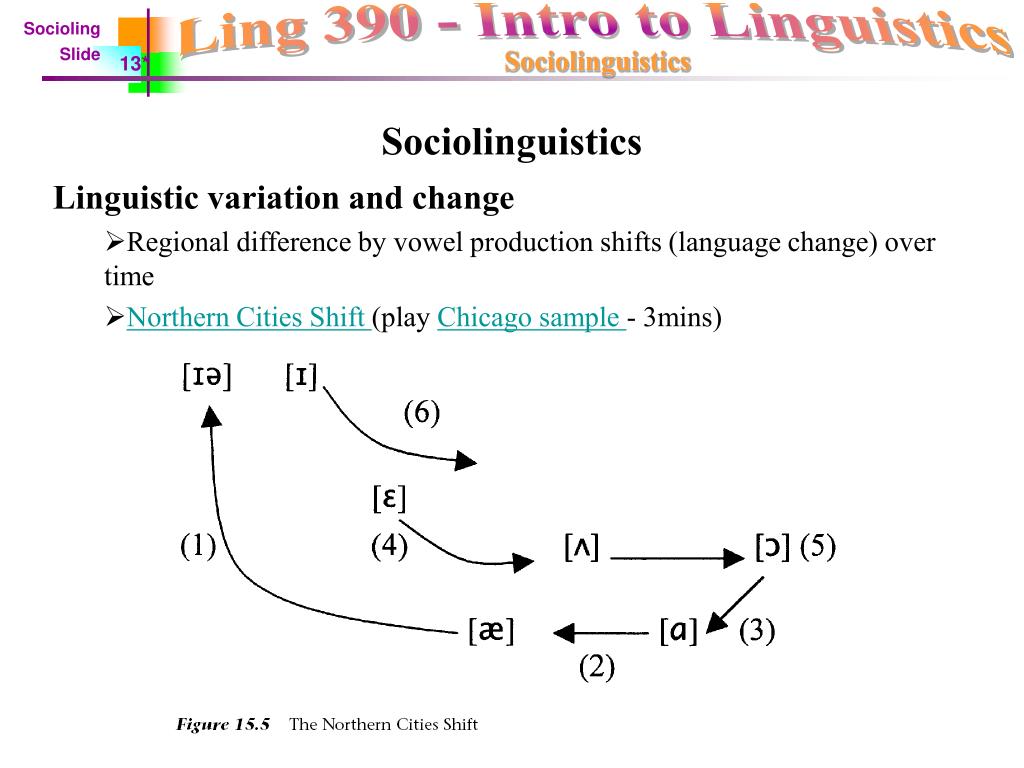 Socioling
Slide
13*
Ling 390 - Intro to Linguistics
Sociolinguistics

Sociolinguistics

Linguistic variation and change

➢Regional difference by vowel production shifts (language change) over time

➢Northern Cities Shift (play Chicago sample - 3mins)

[ɪə] [ɪ]
(6)
[ɛ]
(1) (4) [ʌ] [ɔ] (5)
[æ] [ɑ] (3)
(2)

Figure 15.5 The Northern Cities Shift